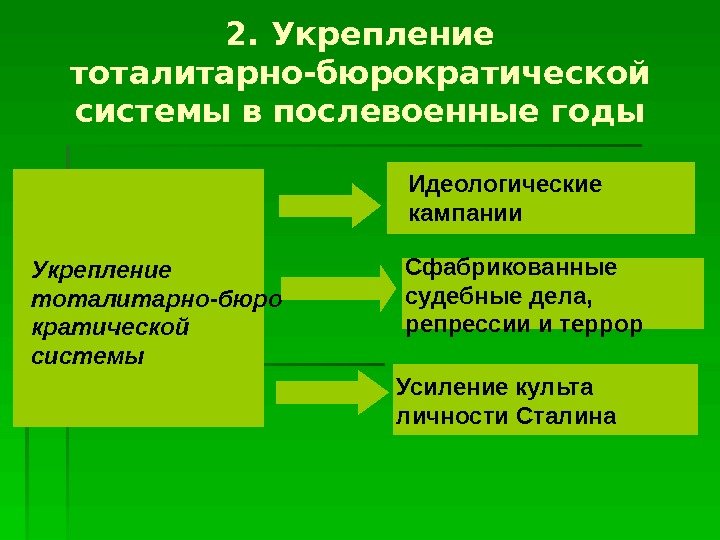 2. Укрепление тоталитарно-бюрократической системы в послевоенные годы

Укрепление тоталитарно-бюро кратической системы

Идеологические кампании

Сфабрикованные судебные дела, репрессии и террор

Усиление культа личности Сталина